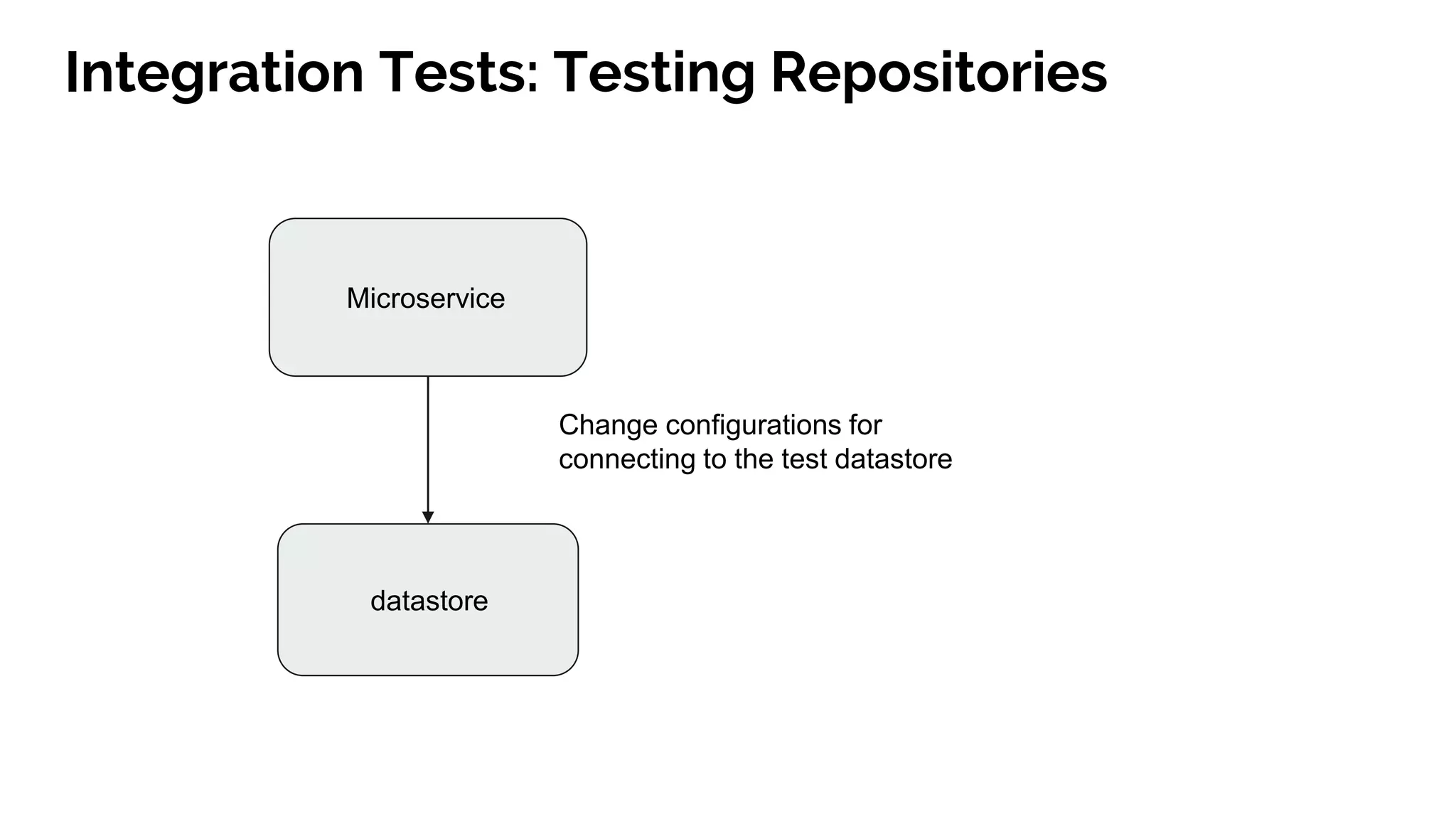 Integration Tests: Testing Repositories

Microservice

Change configurations for connecting to the test datastore

datastore